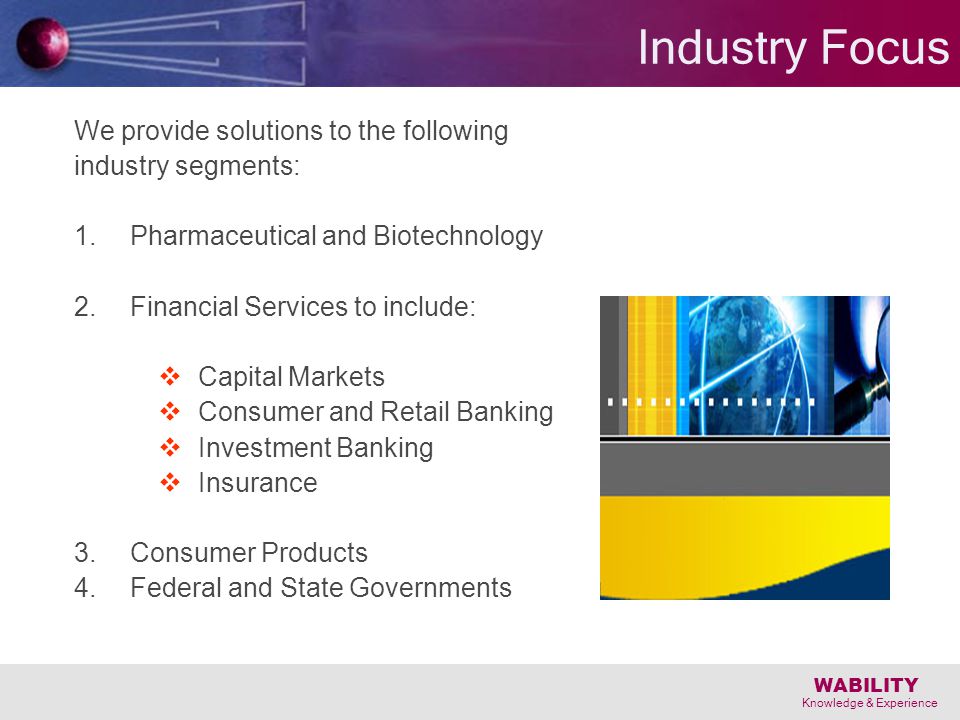 Industry Focus

We provide solutions to the following industry segments:

1. Pharmaceutical and Biotechnology

2. Financial Services to include:

❖ Capital Markets
❖ Consumer and Retail Banking
❖ Investment Banking
❖ Insurance

3. Consumer Products
4. Federal and State Governments

WABILITY
Knowledge & Experience